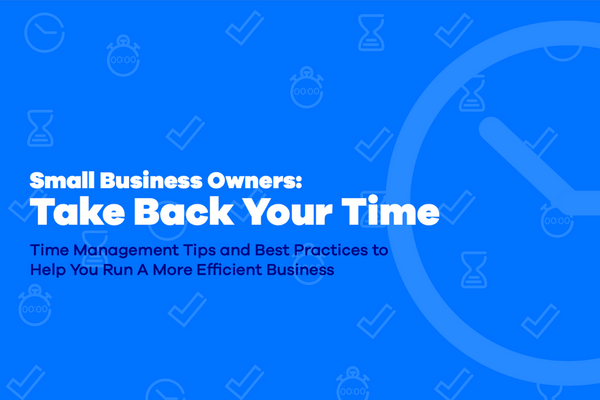 Small Business Owners:
Take Back Your Time

Time Management Tips and Best Practices to Help You Run A More Efficient Business